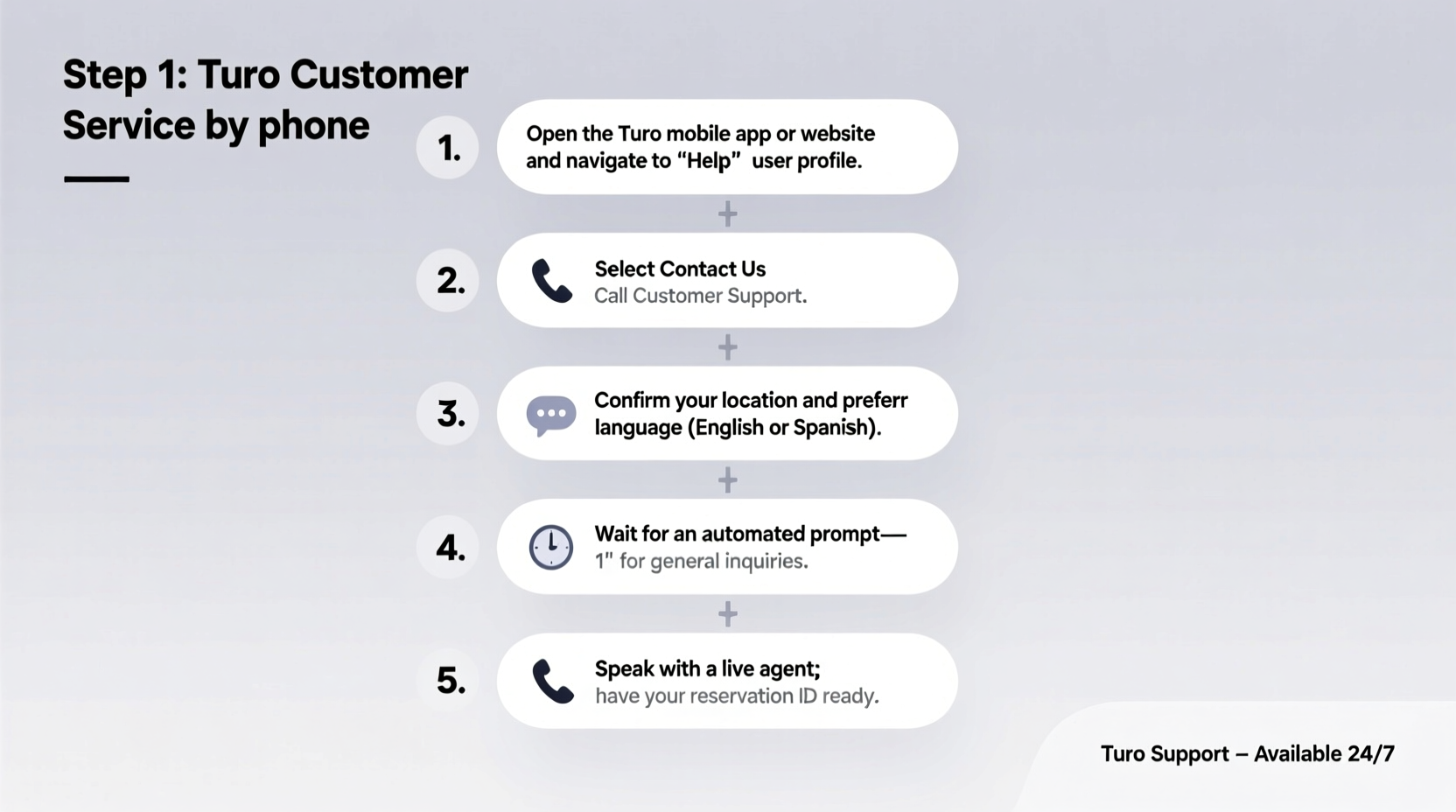 Step 1: Turo Customer Service by phone

1. Open the Turo mobile app or website and navigate to “Help” user profile.

+

2. Select Contact Us
Call Customer Support.

+

3. Confirm your location and preferr language (English or Spanish).

+

4. Wait for an automated prompt—
1" for general inquiries.

+

5. Speak with a live agent;
have your reservation ID ready.

Turo Support – Available 24/7